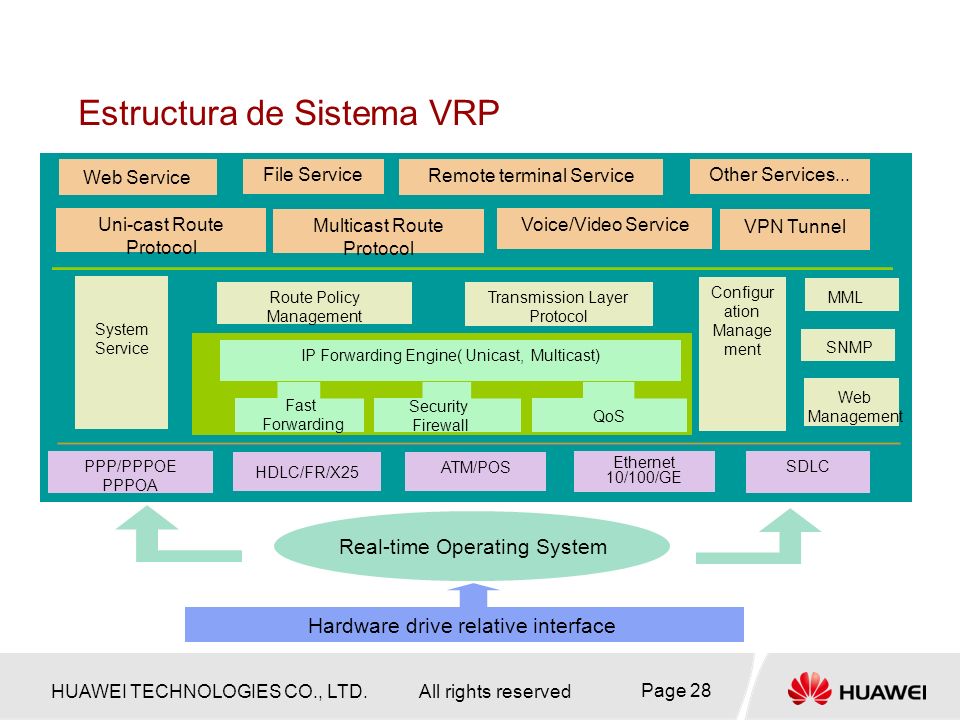 Estructura de Sistema VRP

Web Service

File Service

Remote terminal Service

Other Services...

Uni-cast Route Protocol

Multicast Route Protocol

Voice/Video Service

VPN Tunnel

System Service

Route Policy Management

Transmission Layer Protocol

Configuration Management

MML

SNMP

Web Management

IP Forwarding Engine( Unicast, Multicast)

Fast Forwarding

Security Firewall

QoS

PPP/PPPOE PPPOA

HDLC/FR/X25

ATM/POS

Ethernet 10/100/GE

SDLC

Real-time Operating System

Hardware drive relative interface

HUAWEI TECHNOLOGIES CO., LTD.

All rights reserved

Page 28

HUAWEI